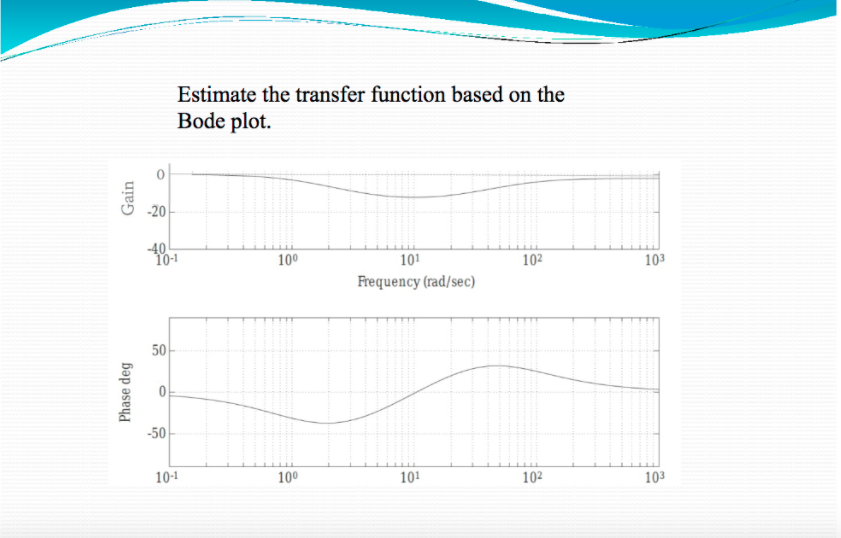 Estimate the transfer function based on the Bode plot.

Gain

0

-20

-40

$10^{-1}$ $10^{0}$ $10^{1}$ $10^{2}$ $10^{3}$

Frequency (rad/sec)

Phase deg

50

0

-50

$10^{-1}$ $10^{0}$ $10^{1}$ $10^{2}$ $10^{3}$